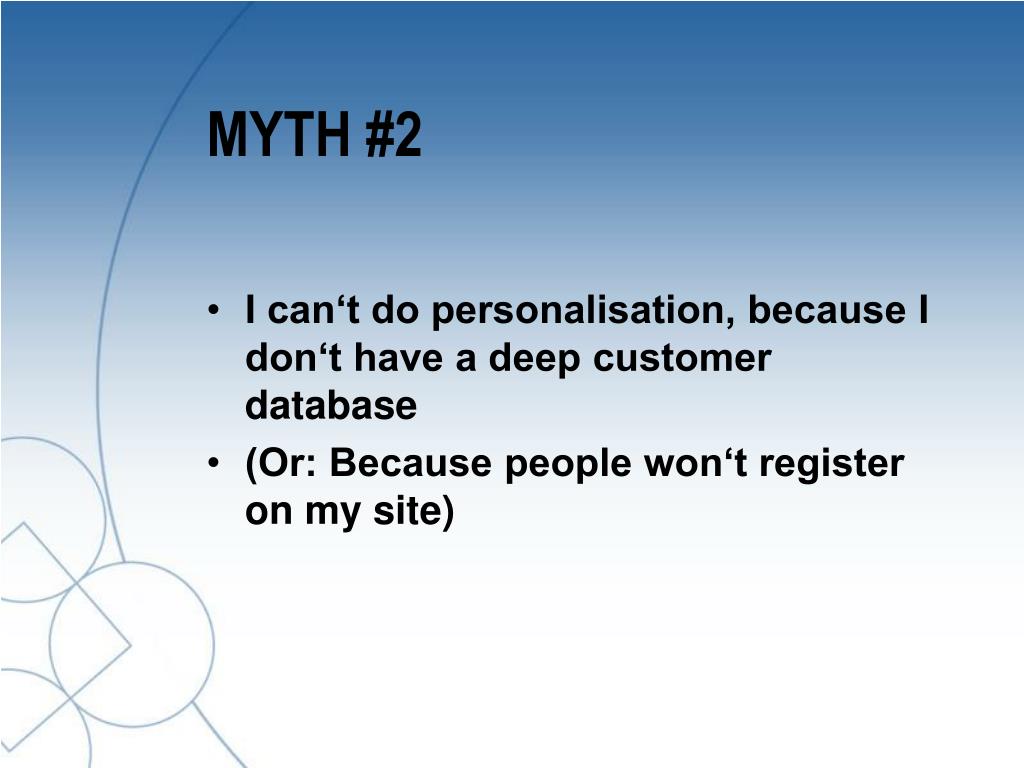 MYTH #2

• I can‘t do personalisation, because I don‘t have a deep customer database
• (Or: Because people won‘t register on my site)